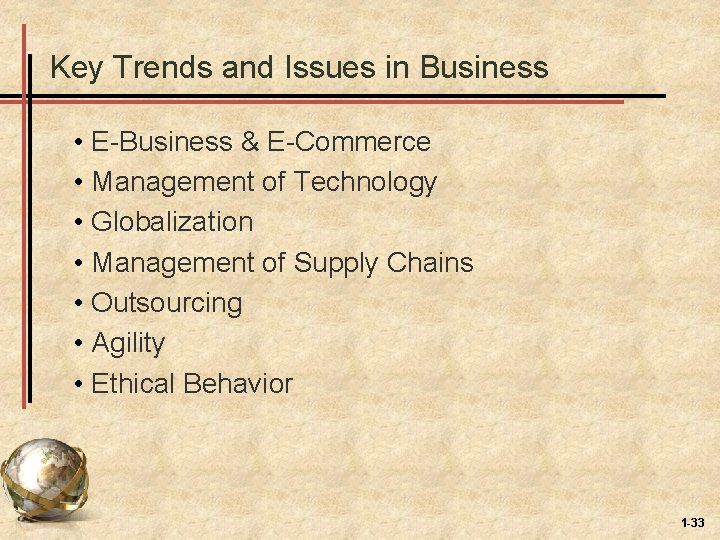 Key Trends and Issues in Business

• E-Business & E-Commerce
• Management of Technology
• Globalization
• Management of Supply Chains
• Outsourcing
• Agility
• Ethical Behavior

1-33